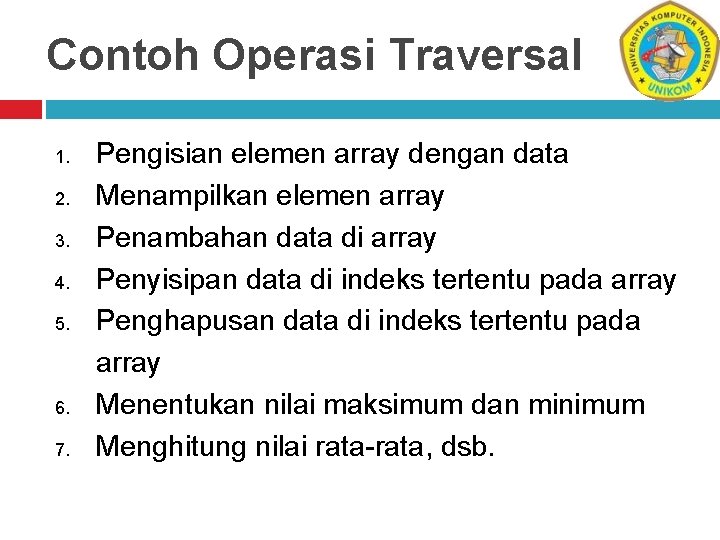 Contoh Operasi Traversal

UNIVERSITAS KOMPUTER INDONESIA
UNIKOM

1. Pengisian elemen array dengan data
2. Menampilkan elemen array
3. Penambahan data di array
4. Penyisipan data di indeks tertentu pada array
5. Penghapusan data di indeks tertentu pada array
6. Menentukan nilai maksimum dan minimum
7. Menghitung nilai rata-rata, dsb.